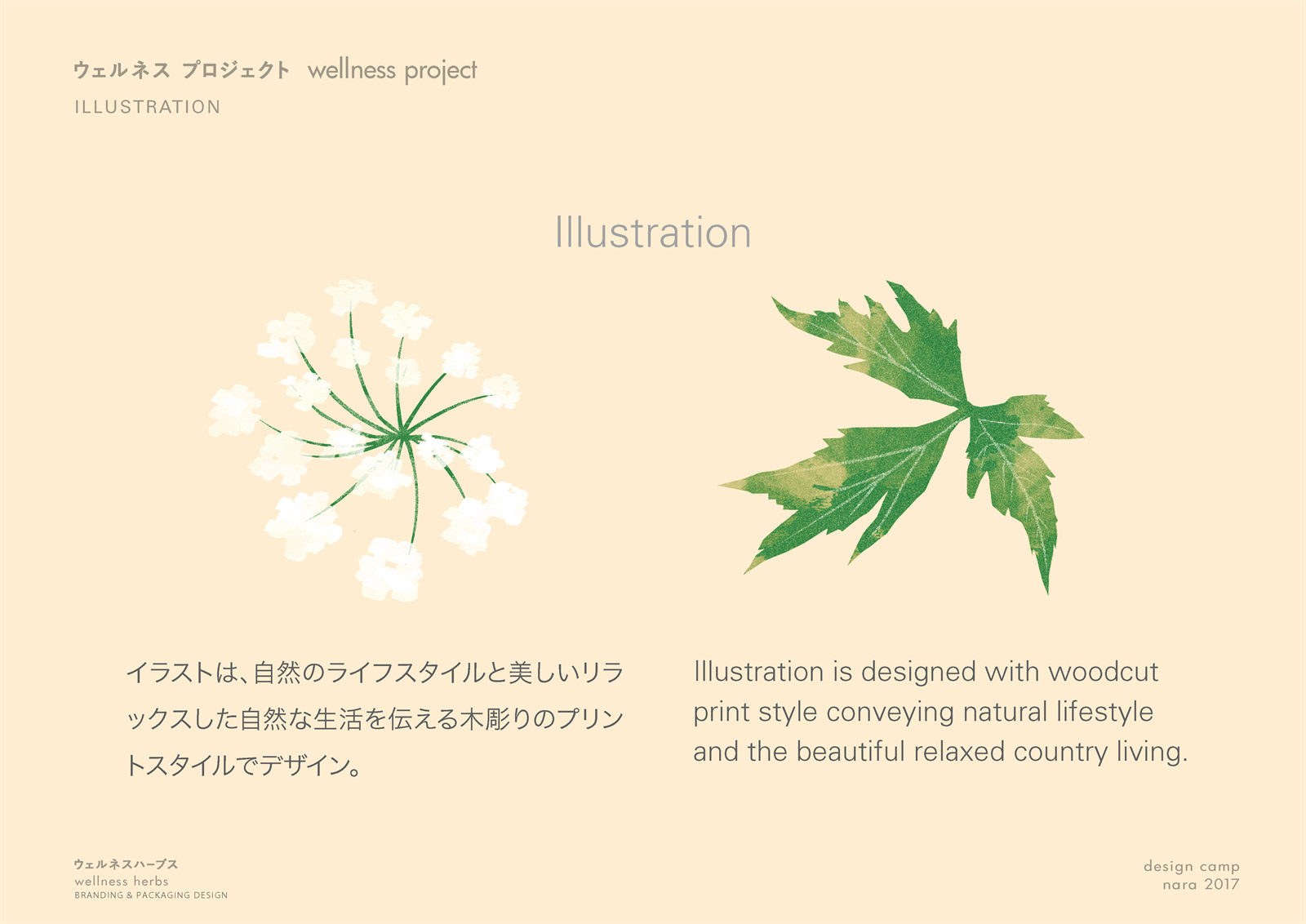 ウェルネス プロジェクト wellness project
ILLUSTRATION

Illustration

イラストは、自然のライフスタイルと美しいリラックスした自然な生活を伝える木彫りのプリントスタイルでデザイン。

Illustration is designed with woodcut print style conveying natural lifestyle and the beautiful relaxed country living.

ウェルネスハーブス
wellness herbs
BRANDING & PACKAGING DESIGN

design camp
nara 2017